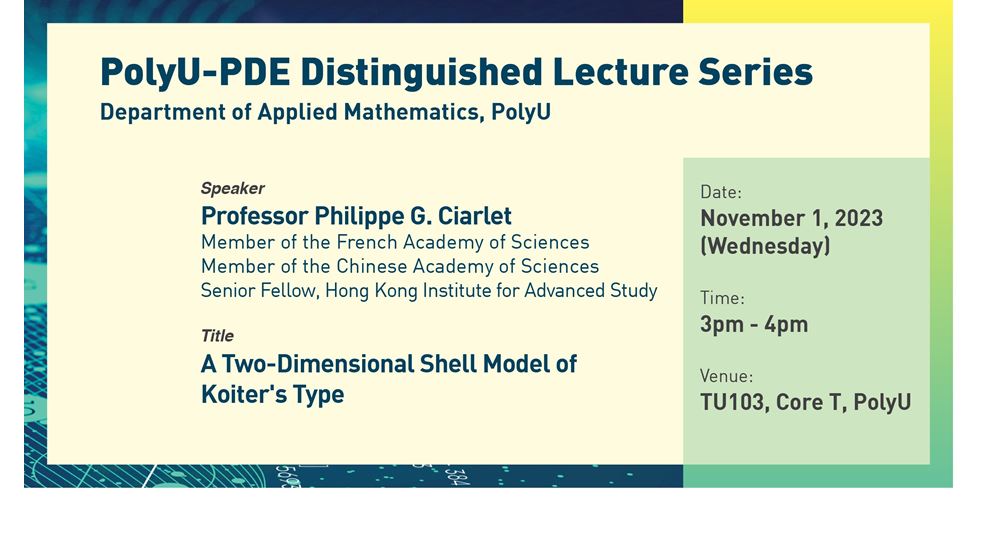 PolyU-PDE Distinguished Lecture Series
Department of Applied Mathematics, PolyU

Speaker
Professor Philippe G. Ciarlet
Member of the French Academy of Sciences
Member of the Chinese Academy of Sciences
Senior Fellow, Hong Kong Institute for Advanced Study

Title
A Two-Dimensional Shell Model of Koiter's Type

Date:
November 1, 2023 (Wednesday)

Time:
3pm - 4pm

Venue:
TU103, Core T, PolyU